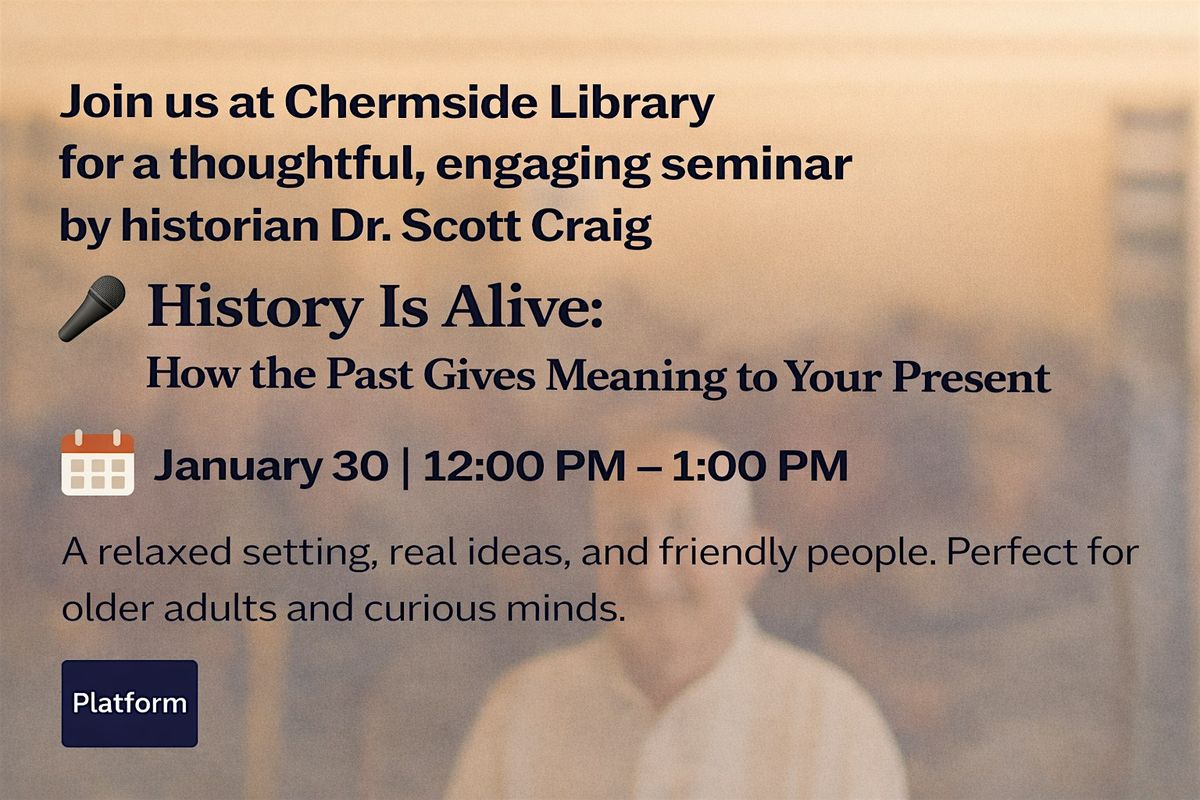 Join us at Chermside Library
for a thoughtful, engaging seminar
by historian Dr. Scott Craig

History Is Alive:
How the Past Gives Meaning to Your Present

January 30 | 12:00 PM – 1:00 PM

A relaxed setting, real ideas, and friendly people. Perfect for older adults and curious minds.

Platform